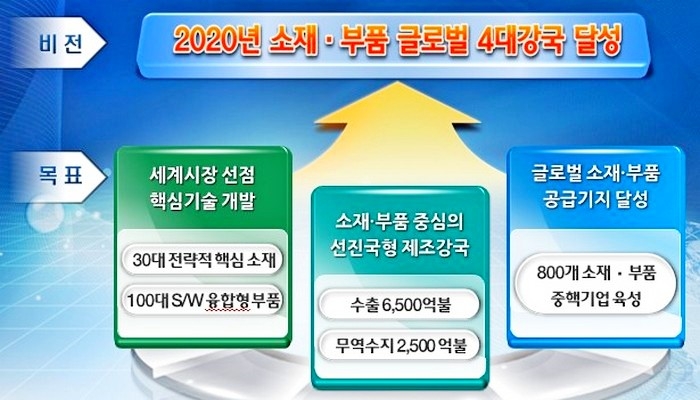 비 전

2020년 소재 · 부품 글로벌 4대강국 달성

목 표

세계시장 선점 핵심기술 개발

30대 전략적 핵심 소재

100대 S/W 융합형 부품

소재·부품 중심의 선진국형 제조강국

수출 6,500억불

무역수지 2,500 억불

글로벌 소재·부품 공급기지 달성

800개 소재 · 부품 중핵기업 육성